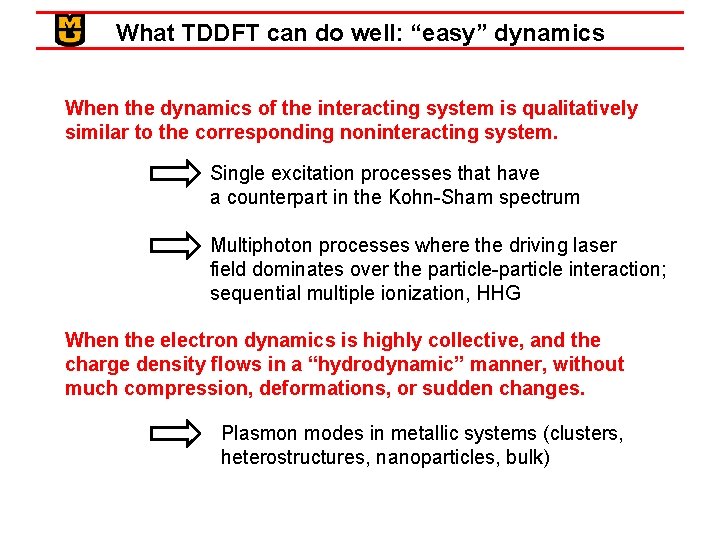 MU

What TDDFT can do well: “easy” dynamics

When the dynamics of the interacting system is qualitatively similar to the corresponding noninteracting system.

Single excitation processes that have a counterpart in the Kohn-Sham spectrum

Multiphoton processes where the driving laser field dominates over the particle-particle interaction; sequential multiple ionization, HHG

When the electron dynamics is highly collective, and the charge density flows in a “hydrodynamic” manner, without much compression, deformations, or sudden changes.

Plasmon modes in metallic systems (clusters, heterostructures, nanoparticles, bulk)